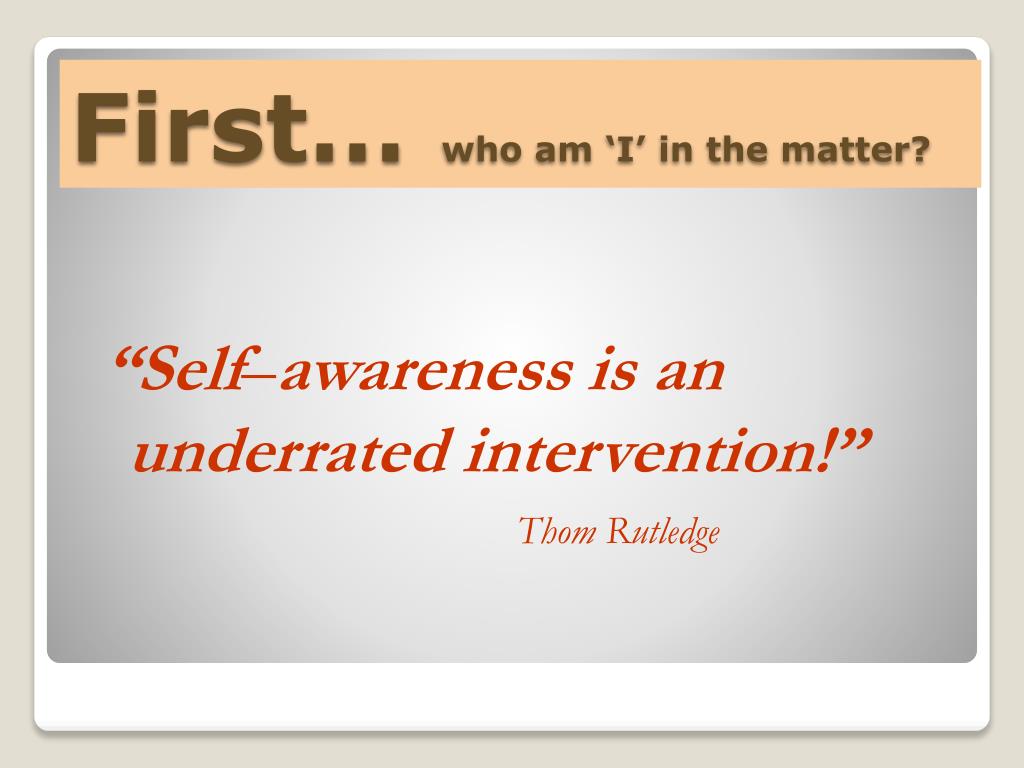 First… who am ‘I’ in the matter?

“Self–awareness is an underrated intervention!”

Thom Rutledge